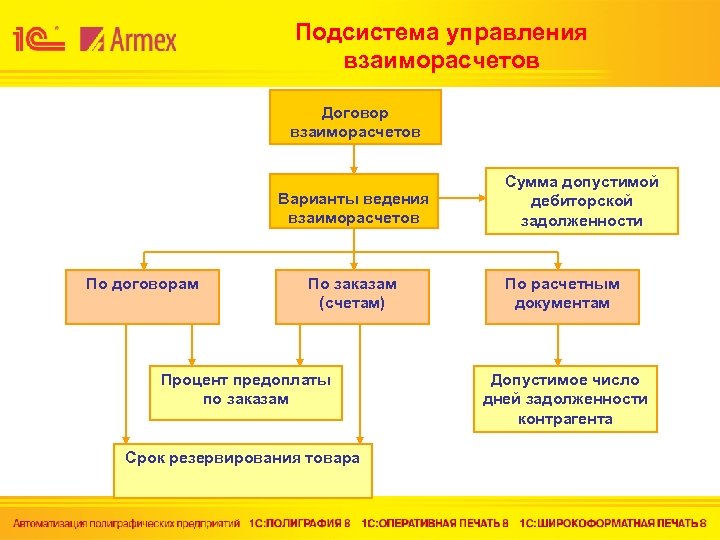 1С Armex

Подсистема управления взаиморасчетов

Договор взаиморасчетов

Варианты ведения взаиморасчетов

Сумма допустимой дебиторской задолженности

По договорам

По заказам (счетам)

По расчетным документам

Процент предоплаты по заказам

Допустимое число дней задолженности контрагента

Срок резервирования товара

Автоматизация полиграфических предприятий 1С:ПОЛИГРАФИЯ 8 1С:ОПЕРАТИВНАЯ ПЕЧАТЬ 8 1С:ШИРОКОФОРМАТНАЯ ПЕЧАТЬ 8